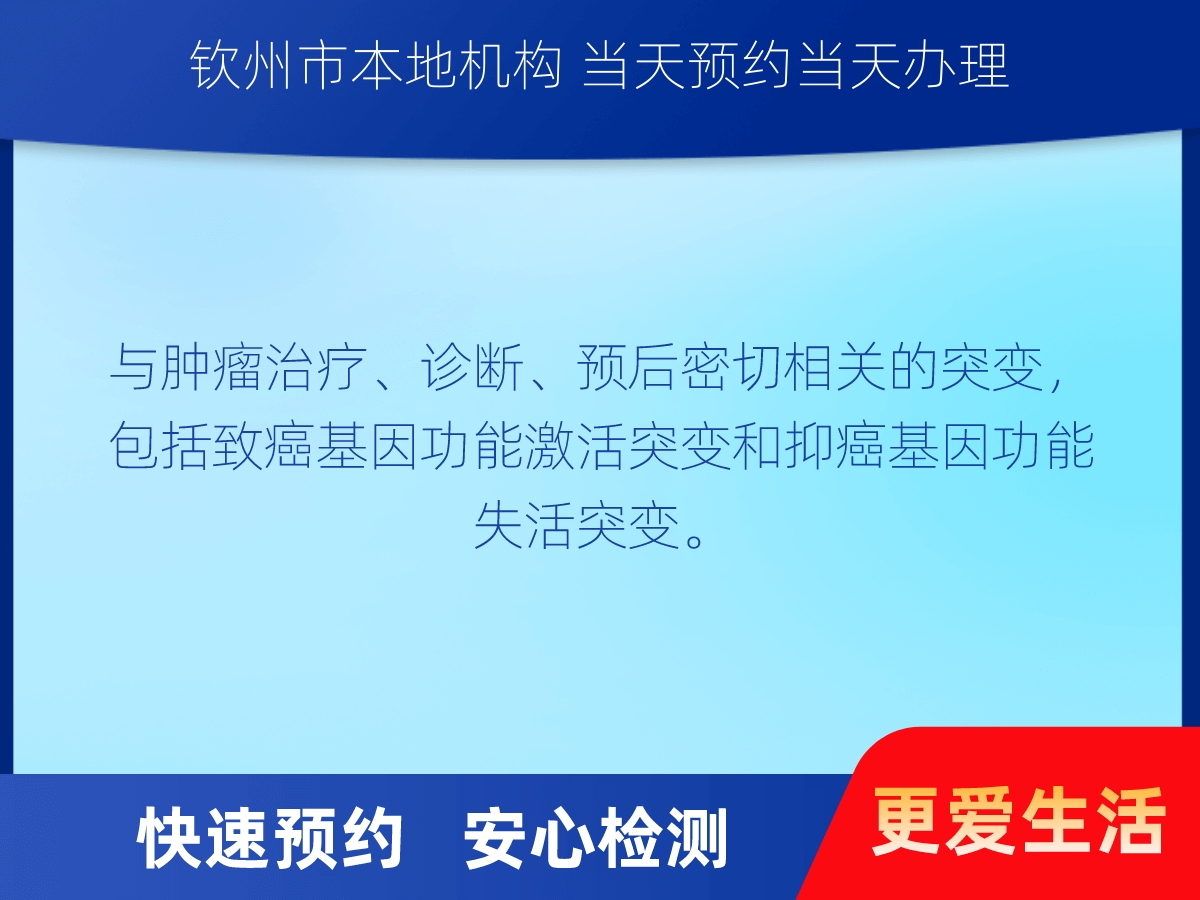 钦州市本地机构 当天预约当天办理

与肿瘤治疗、诊断、预后密切相关的突变，包括致癌基因功能激活突变和抑癌基因功能失活突变。

快速预约 安心检测

更爱生活